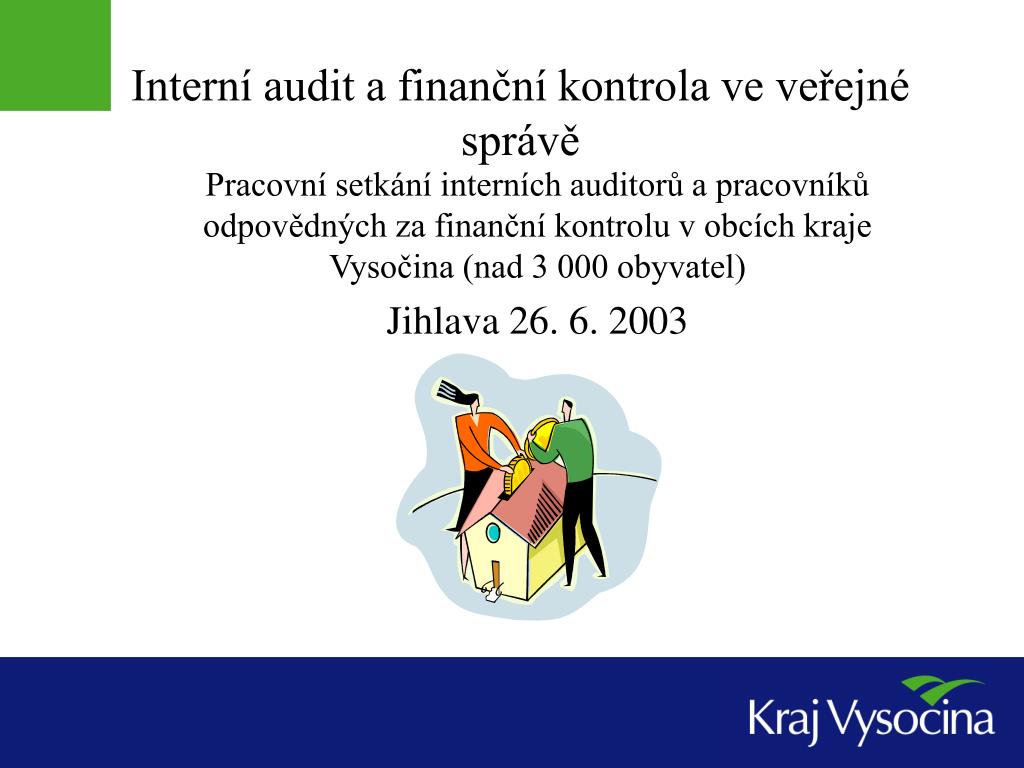 Interní audit a finanční kontrola ve veřejné správě

Pracovní setkání interních auditorů a pracovníků odpovědných za finanční kontrolu v obcích kraje Vysočina (nad 3 000 obyvatel)

Jihlava 26. 6. 2003

Kraj Vysočina